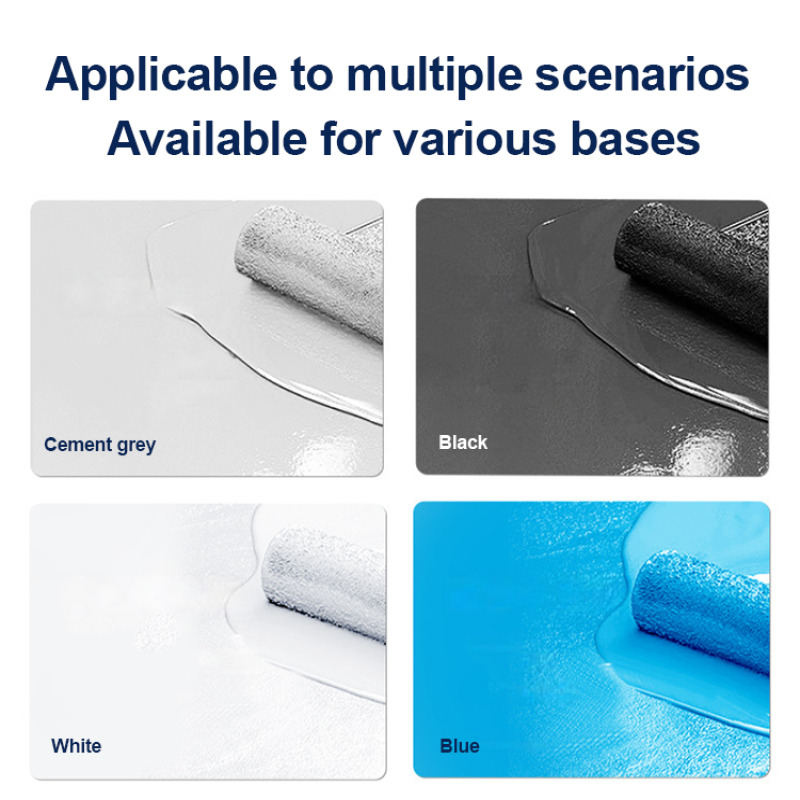 Applicable to multiple scenarios
Available for various bases

Cement grey

Black

White

Blue